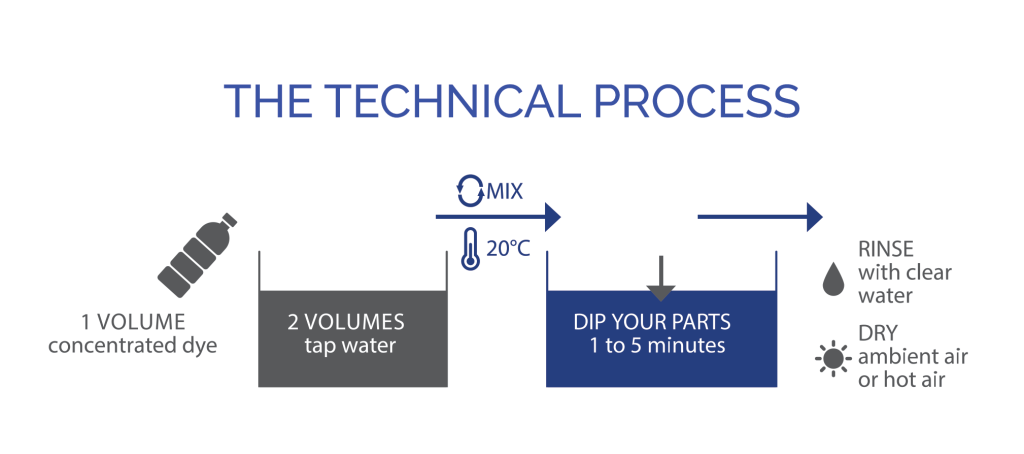 THE TECHNICAL PROCESS

1 VOLUME
concentrated dye

2 VOLUMES
tap water

MIX

20°C

DIP YOUR PARTS
1 to 5 minutes

RINSE
with clear water

DRY
ambient air or hot air